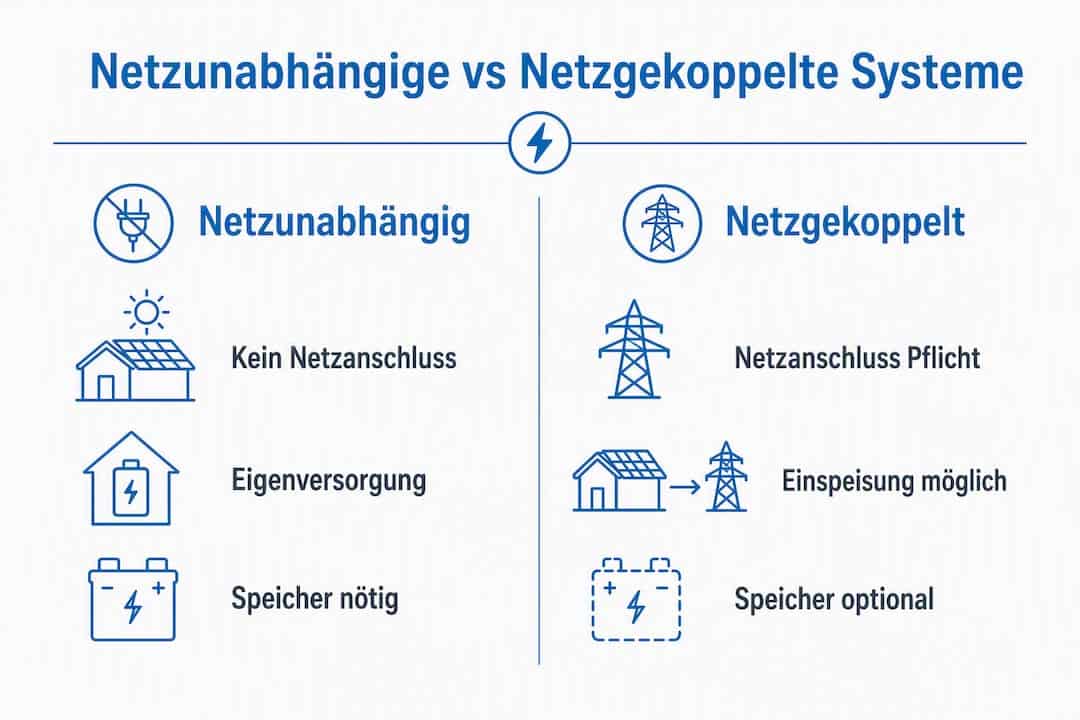 Netzunabhängige vs Netzgekoppelte Systeme

Netzunabhängig

Kein Netzanschluss

Eigenversorgung

Speicher nötig

Netzgekoppelt

Netzanschluss Pflicht

Einspeisung möglich

Speicher optional